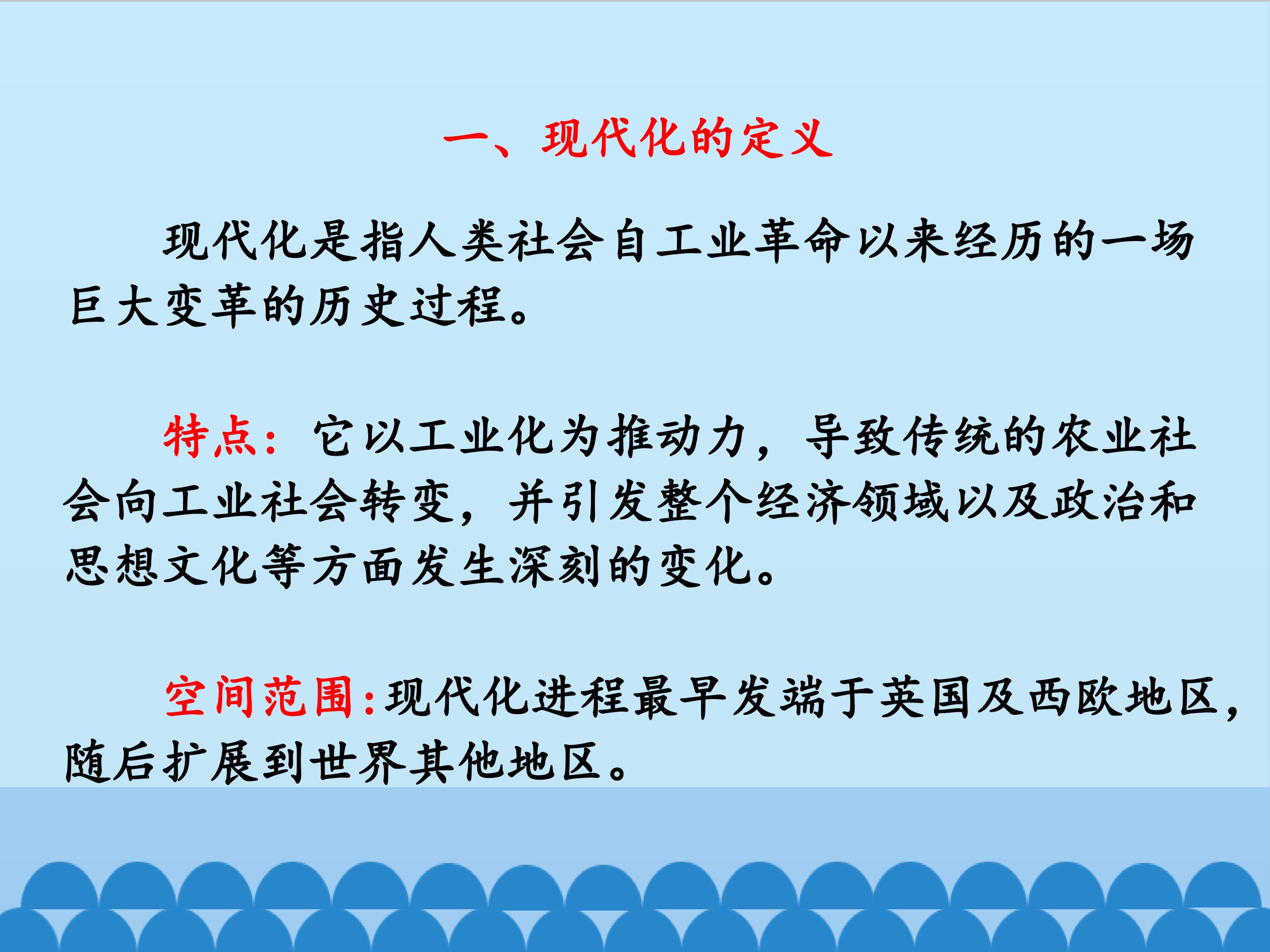 一、现代化的定义

现代化是指人类社会自工业革命以来经历的一场巨大变革的历史过程。

特点：它以工业化为推动力，导致传统的农业社会向工业社会转变，并引发整个经济领域以及政治和思想文化等方面发生深刻的变化。

空间范围：现代化进程最早发端于英国及西欧地区，随后扩展到世界其他地区。